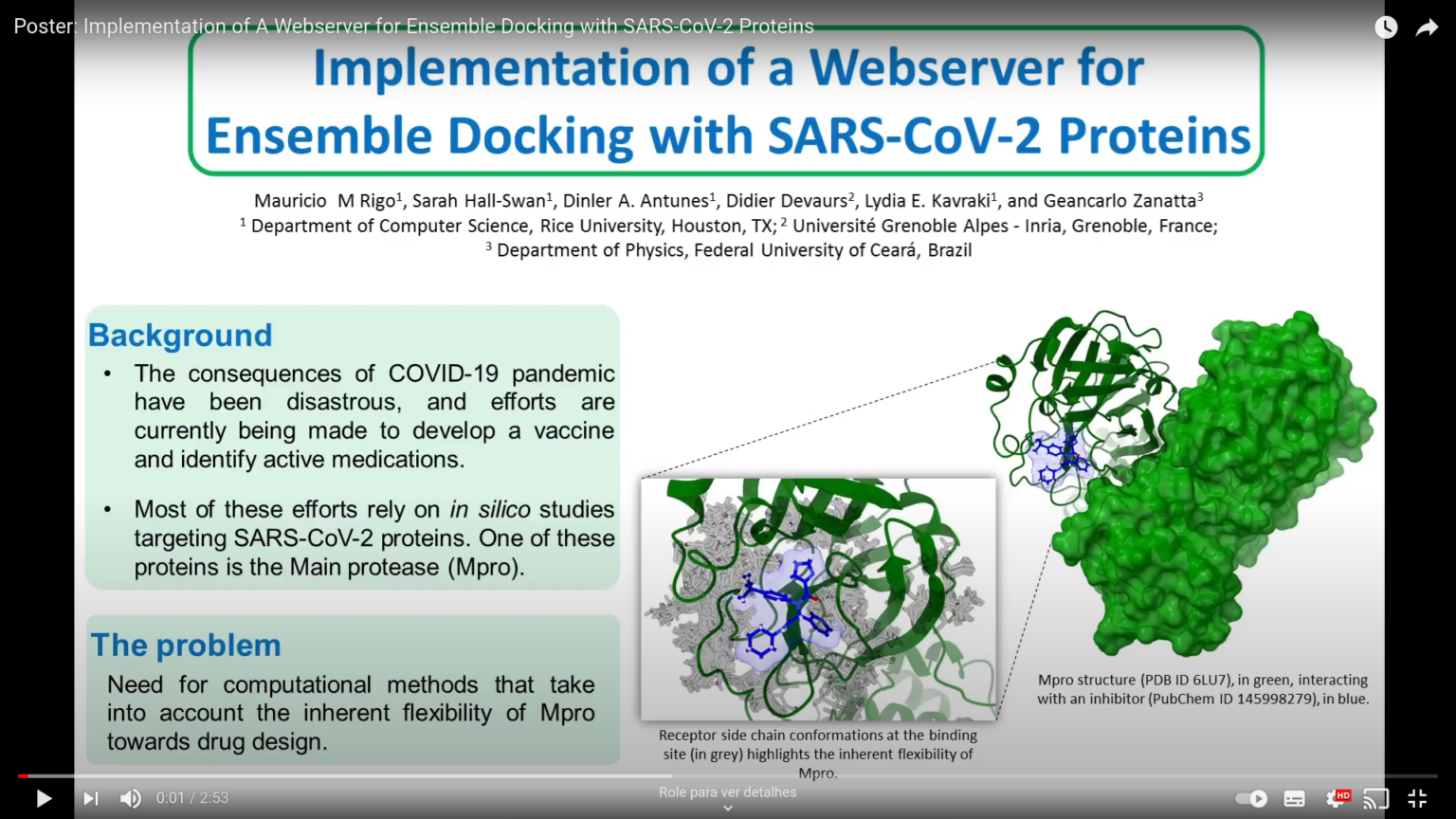 Poster: Implementation of A Webserver for Ensemble Docking with SARS-CoV-2 Proteins

Implementation of a Webserver for Ensemble Docking with SARS-CoV-2 Proteins

Mauricio M Rigo$^1$, Sarah Hall-Swan$^1$, Dinler A. Antunes$^1$, Didier Devaurs$^2$, Lydia E. Kavraki$^1$, and Geancarlo Zanatta$^3$
$^1$ Department of Computer Science, Rice University, Houston, TX; $^2$ Université Grenoble Alpes - Inria, Grenoble, France;
$^3$ Department of Physics, Federal University of Ceará, Brazil

Background

• The consequences of COVID-19 pandemic have been disastrous, and efforts are currently being made to develop a vaccine and identify active medications.

• Most of these efforts rely on in silico studies targeting SARS-CoV-2 proteins. One of these proteins is the Main protease (Mpro).

The problem

Need for computational methods that take into account the inherent flexibility of Mpro towards drug design.

Receptor side chain conformations at the binding site (in grey) highlights the inherent flexibility of Mpro.

Mpro structure (PDB ID 6LU7), in green, interacting with an inhibitor (PubChem ID 145998279), in blue.

0:01 / 2:53

Role para ver detalhes

HD